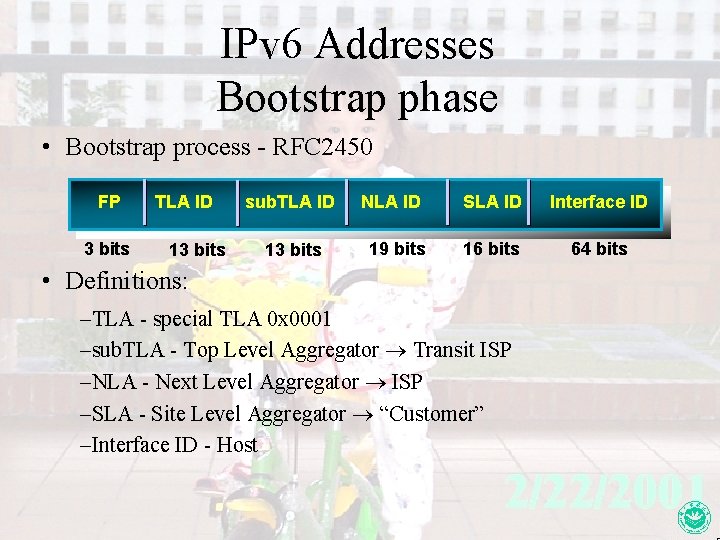 IPv6 Addresses
Bootstrap phase

• Bootstrap process - RFC2450

| FP | TLA ID | subTLA ID | NLA ID | SLA ID | Interface ID |
|---|---|---|---|---|---|
| 3 bits | 13 bits | 13 bits | 19 bits | 16 bits | 64 bits |

• Definitions:

–TLA - special TLA 0x0001

–subTLA - Top Level Aggregator → Transit ISP

–NLA - Next Level Aggregator → ISP

–SLA - Site Level Aggregator → “Customer”

–Interface ID - Host

2/22/2001